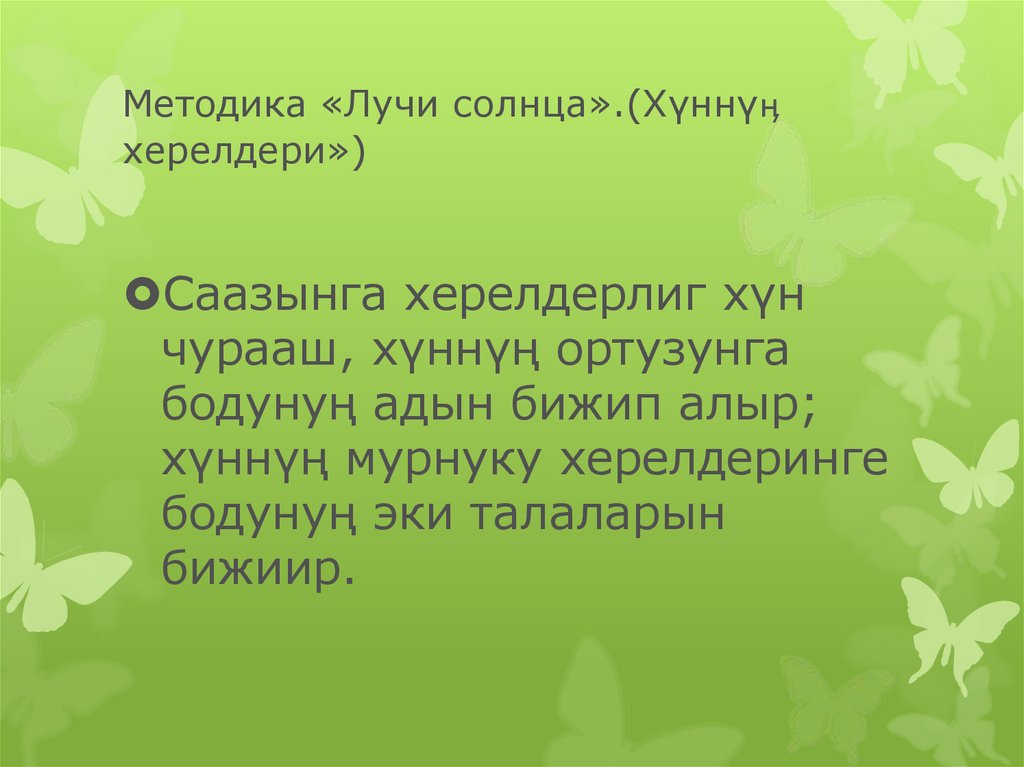 Методика «Лучи солнца».(Хүннүң херелдери»)

Саазынга херелдерлиг хүн чурааш, хүннүң ортузунга бодунуң адын бижип алыр; хүннүң мурнуку херелдеринге бодунуң эки талаларын бижиир.